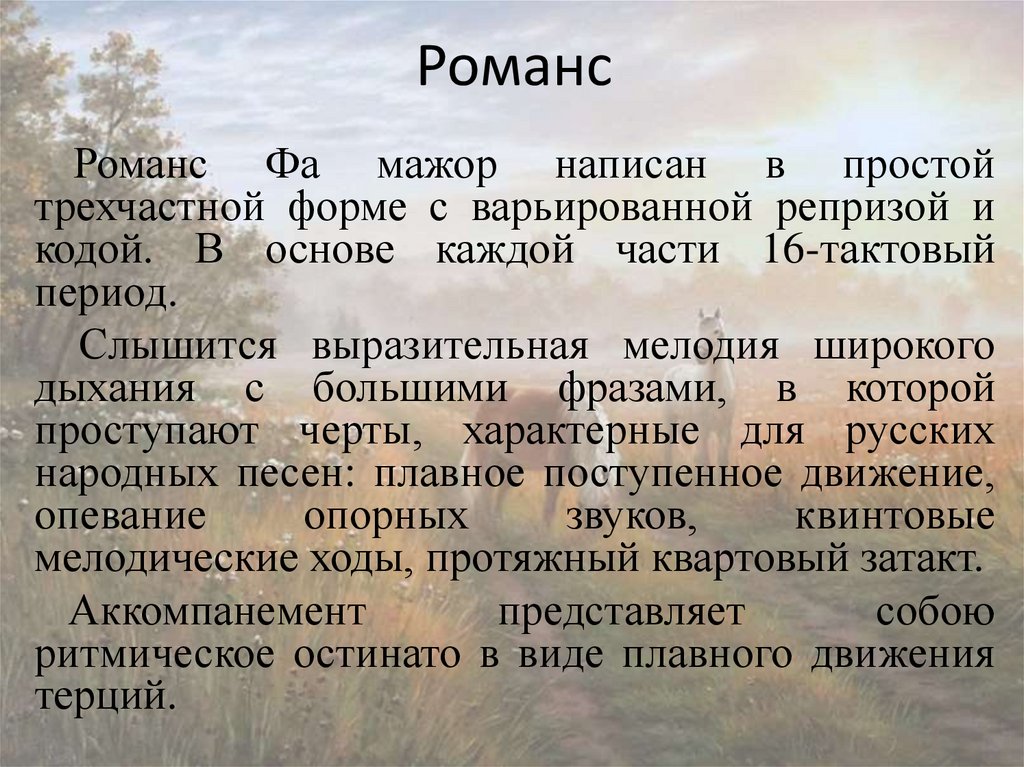 Романс

Романс Фа мажор написан в простой трехчастной форме с варьированной репризой и кодой. В основе каждой части 16-тактовый период.

Слышится выразительная мелодия широкого дыхания с большими фразами, в которой проступают черты, характерные для русских народных песен: плавное поступенное движение, опевание опорных звуков, квинтовые мелодические ходы, протяжный квартовый затакт.

Аккомпанемент представляет собою ритмическое остинато в виде плавного движения терций.